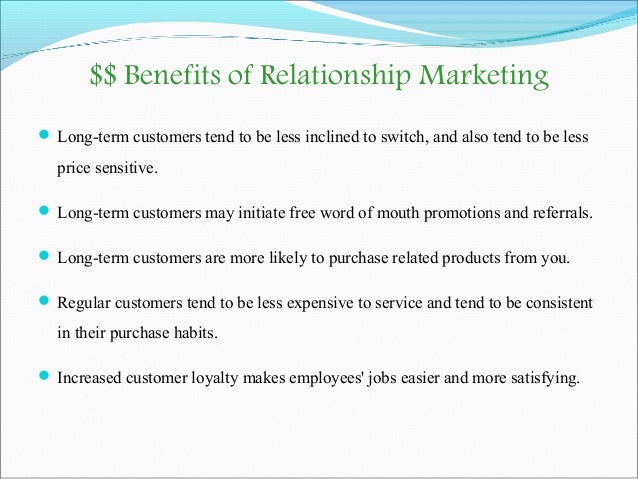 \$\$ Benefits of Relationship Marketing

- Long-term customers tend to be less inclined to switch, and also tend to be less price sensitive.
- Long-term customers may initiate free word of mouth promotions and referrals.
- Long-term customers are more likely to purchase related products from you.
- Regular customers tend to be less expensive to service and tend to be consistent in their purchase habits.
- Increased customer loyalty makes employees' jobs easier and more satisfying.